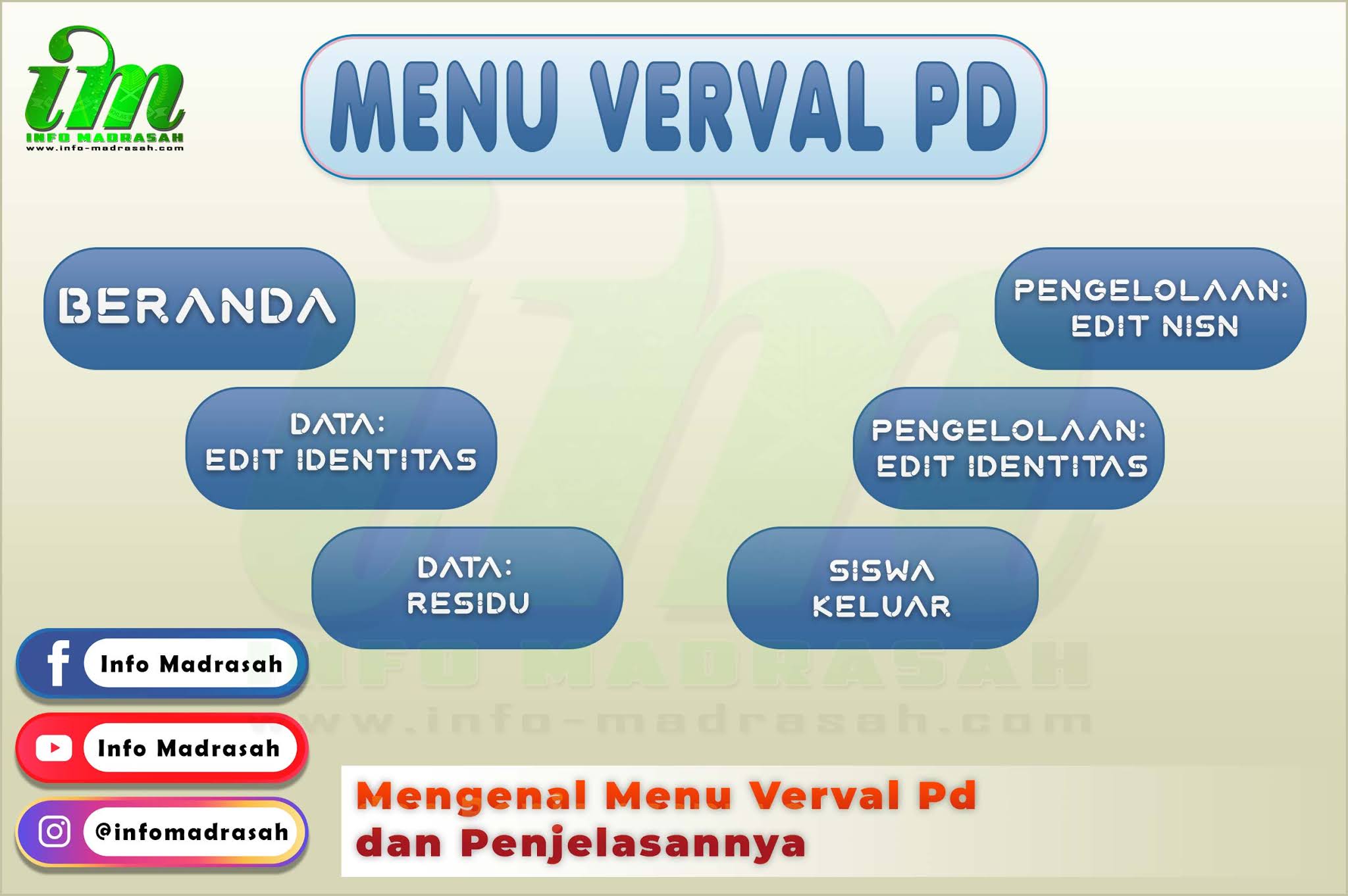 im
INFO MADRASAH
www.info-madrasah.com

MENU VERVAL PD

BERANDA

PENGELOLAAN: EDIT NISN

DATA: EDIT IDENTITAS

PENGELOLAAN: EDIT IDENTITAS

DATA: RESIDU

SISWA KELUAR

INFO MADRASAH
www.info-madrasah.com

Info Madrasah

Info Madrasah

@infomadrasah

Mengenal Menu Verval Pd dan Penjelasannya